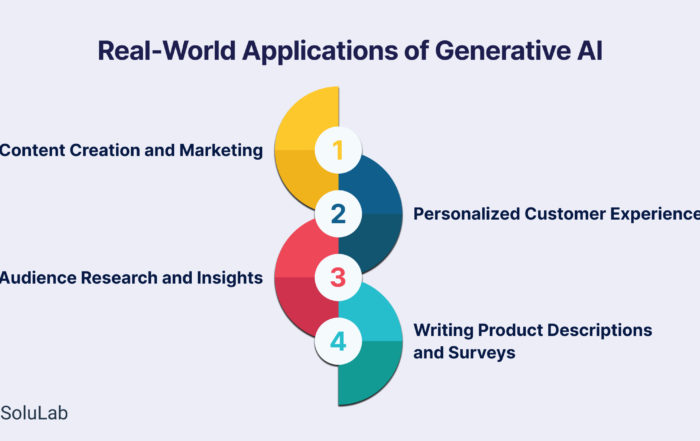 Real-World Applications of Generative AI

1
Content Creation and Marketing

2
Personalized Customer Experience

3
Audience Research and Insights

4
Writing Product Descriptions and Surveys

SoluLab